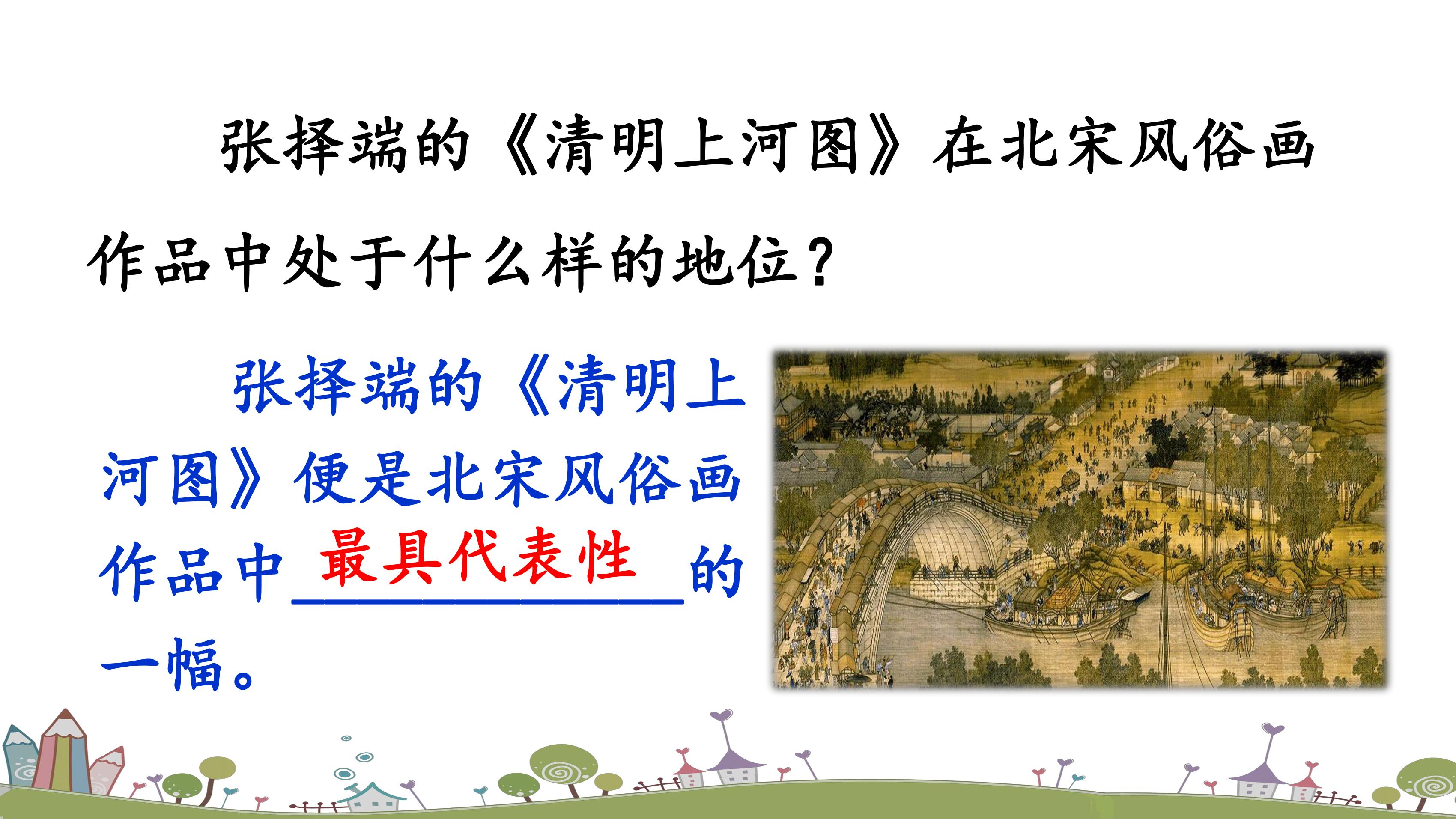 张择端的《清明上河图》在北宋风俗画作品中处于什么样的地位？

张择端的《清明上河图》便是北宋风俗画作品中最具代表性的一幅。